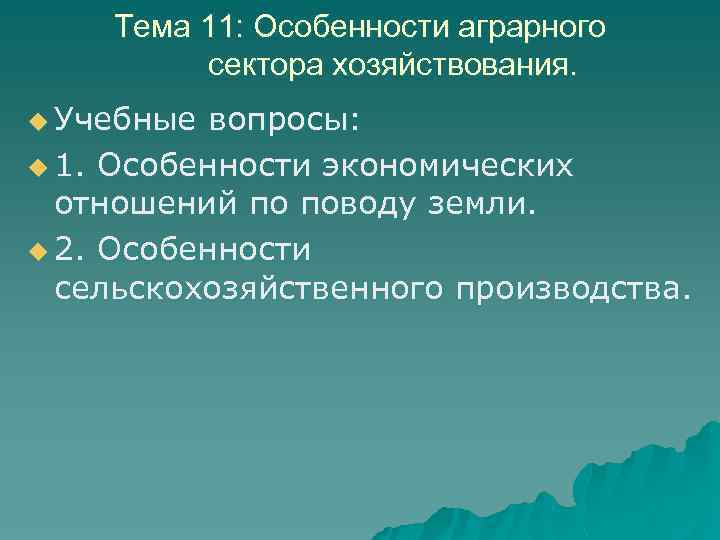 Тема 11: Особенности аграрного сектора хозяйствования.

Учебные вопросы:

1. Особенности экономических отношений по поводу земли.

2. Особенности сельскохозяйственного производства.